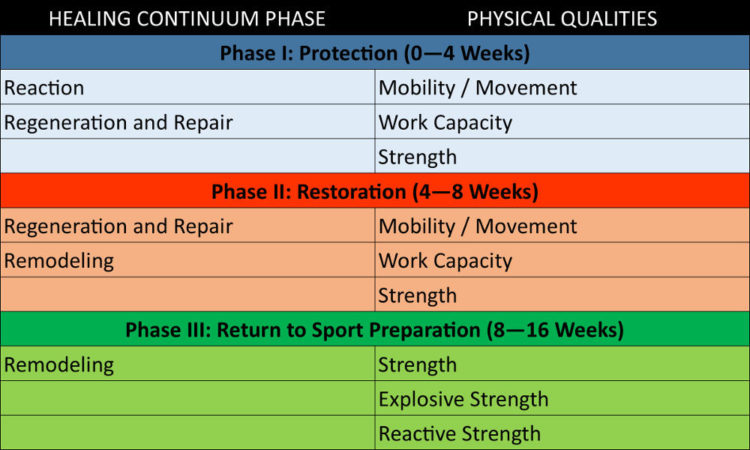 | HEALING CONTINUUM PHASE | PHYSICAL QUALITIES |
|---|---|
| Phase I: Protection (0—4 Weeks) | |
| Reaction | Mobility / Movement |
| Regeneration and Repair | Work Capacity |
| | Strength |
| Phase II: Restoration (4—8 Weeks) | |
| Regeneration and Repair | Mobility / Movement |
| Remodeling | Work Capacity |
| | Strength |
| Phase III: Return to Sport Preparation (8—16 Weeks) | |
| Remodeling | Strength |
| | Explosive Strength |
| | Reactive Strength |